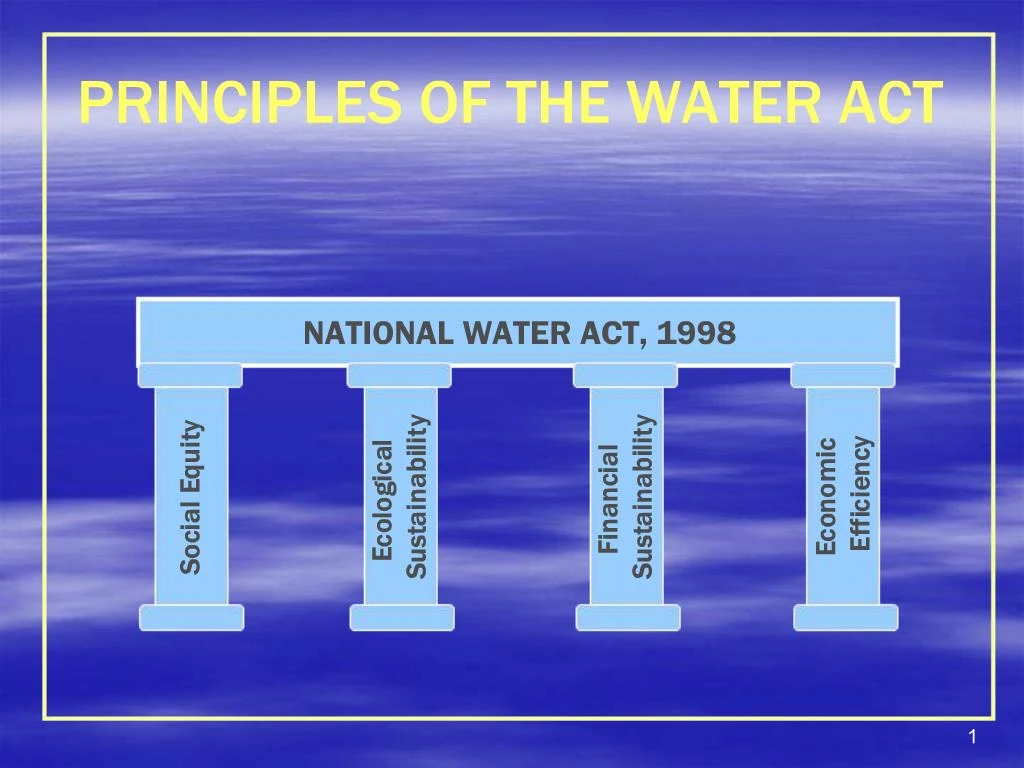 PRINCIPLES OF THE WATER ACT

NATIONAL WATER ACT, 1998

Social Equity

Ecological Sustainability

Financial Sustainability

Economic Efficiency

1